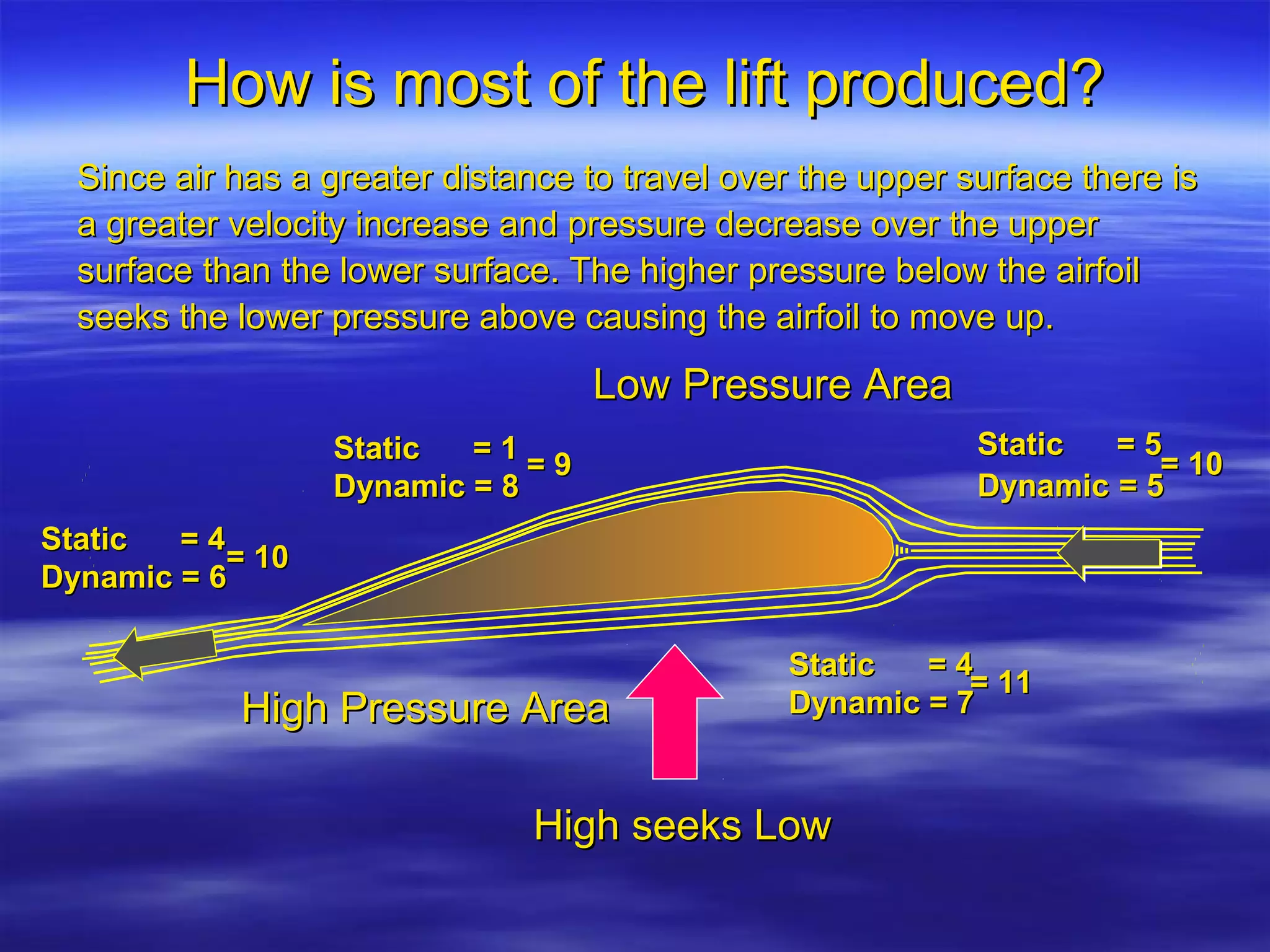 How is most of the lift produced?

Since air has a greater distance to travel over the upper surface there is a greater velocity increase and pressure decrease over the upper surface than the lower surface. The higher pressure below the airfoil seeks the lower pressure above causing the airfoil to move up.

Low Pressure Area

Static = 1
Dynamic = 8
= 9

Static = 5
Dynamic = 5
= 10

Static = 4
Dynamic = 6
= 10

Static = 4
Dynamic = 7
= 11

High Pressure Area

High seeks Low